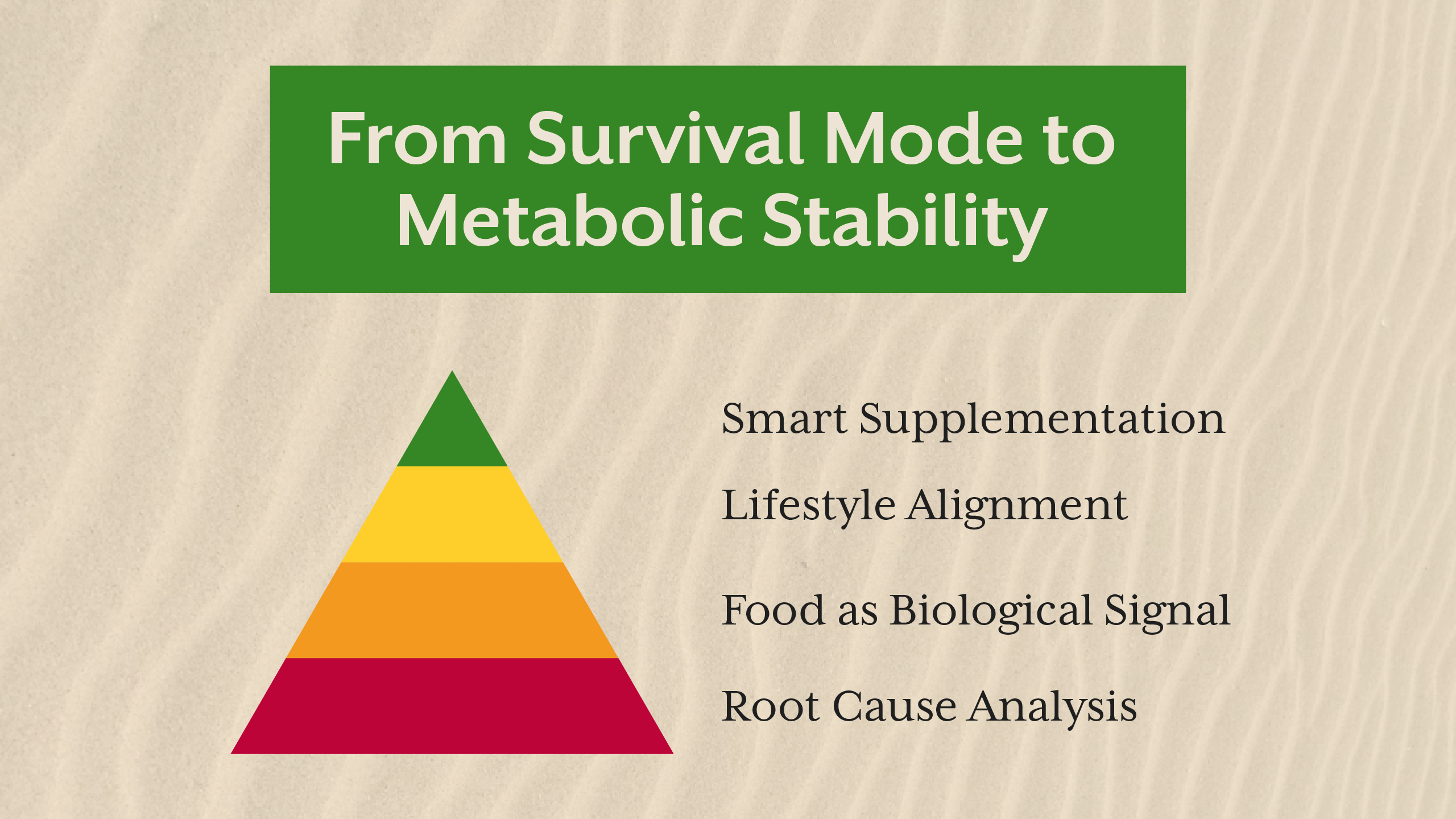 From Survival Mode to Metabolic Stability

Smart Supplementation

Lifestyle Alignment

Food as Biological Signal

Root Cause Analysis